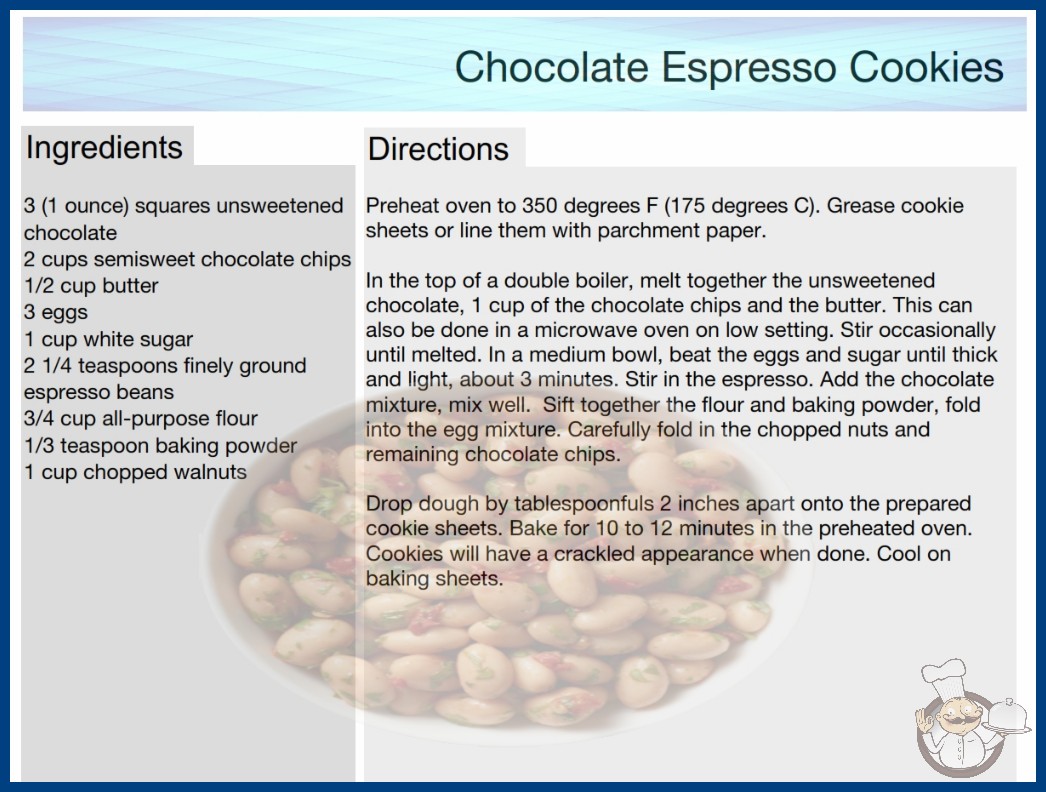 Chocolate Espresso Cookies

Ingredients

3 (1 ounce) squares unsweetened chocolate
2 cups semisweet chocolate chips
1/2 cup butter
3 eggs
1 cup white sugar
2 1/4 teaspoons finely ground espresso beans
3/4 cup all-purpose flour
1/3 teaspoon baking powder
1 cup chopped walnuts

Directions

Preheat oven to 350 degrees F (175 degrees C). Grease cookie sheets or line them with parchment paper.

In the top of a double boiler, melt together the unsweetened chocolate, 1 cup of the chocolate chips and the butter. This can also be done in a microwave oven on low setting. Stir occasionally until melted. In a medium bowl, beat the eggs and sugar until thick and light, about 3 minutes. Stir in the espresso. Add the chocolate mixture, mix well. Sift together the flour and baking powder, fold into the egg mixture. Carefully fold in the chopped nuts and remaining chocolate chips.

Drop dough by tablespoonfuls 2 inches apart onto the prepared cookie sheets. Bake for 10 to 12 minutes in the preheated oven. Cookies will have a crackled appearance when done. Cool on baking sheets.